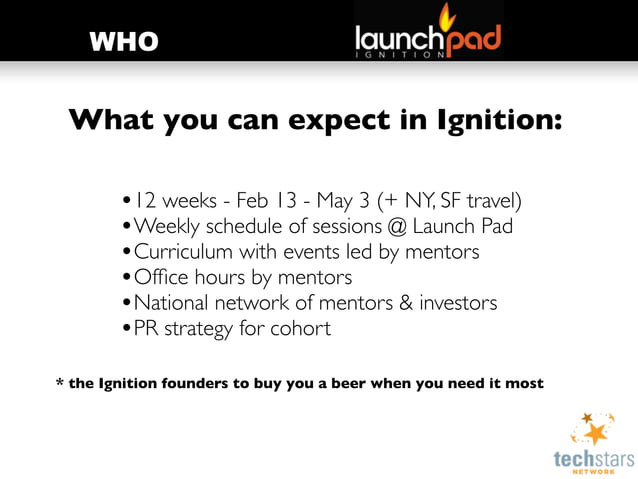 WHO

launchpad
IGNITION

What you can expect in Ignition:

• 12 weeks - Feb 13 - May 3 (+ NY, SF travel)
• Weekly schedule of sessions @ Launch Pad
• Curriculum with events led by mentors
• Office hours by mentors
• National network of mentors & investors
• PR strategy for cohort

* the Ignition founders to buy you a beer when you need it most

techstars
NETWORK